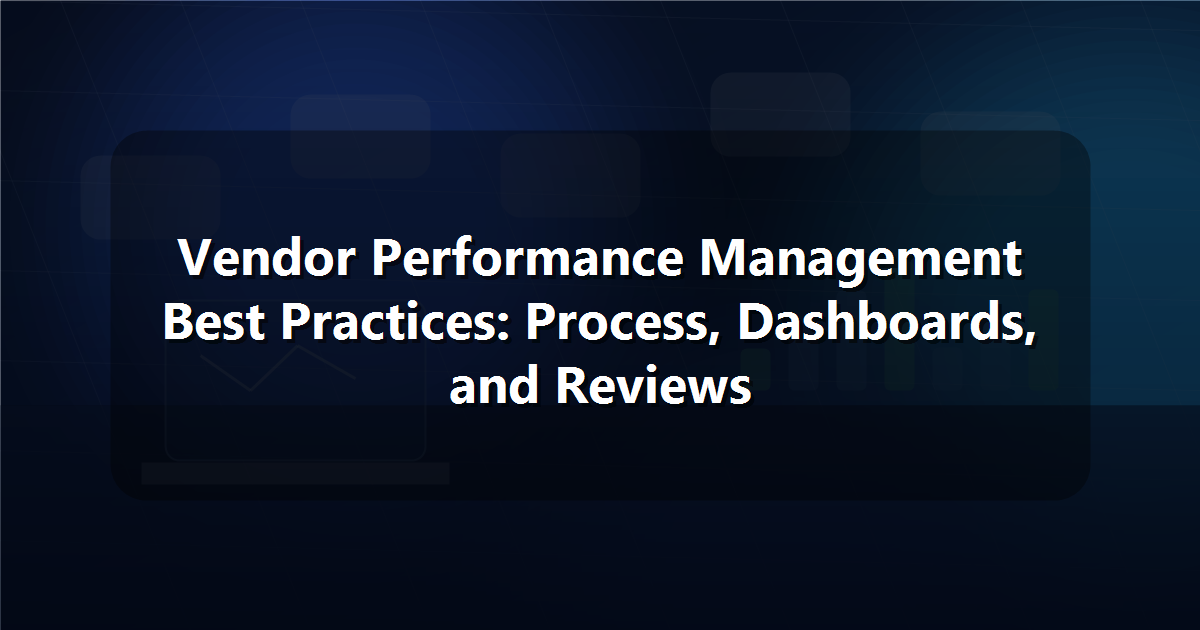 Vendor Performance Management Best Practices: Process, Dashboards, and Reviews